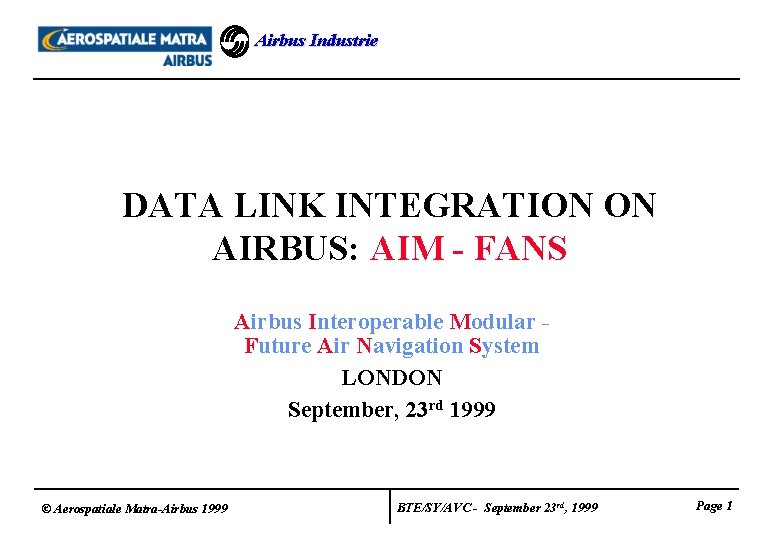 AEROSPATIALE MATRA
AIRBUS

Airbus Industrie

DATA LINK INTEGRATION ON AIRBUS: AIM - FANS

Airbus Interoperable Modular -
Future Air Navigation System

LONDON

September, 23$^{rd}$ 1999

© Aerospatiale Matra-Airbus 1999

BTE/SY/AVC - September 23$^{rd}$, 1999

Page 1